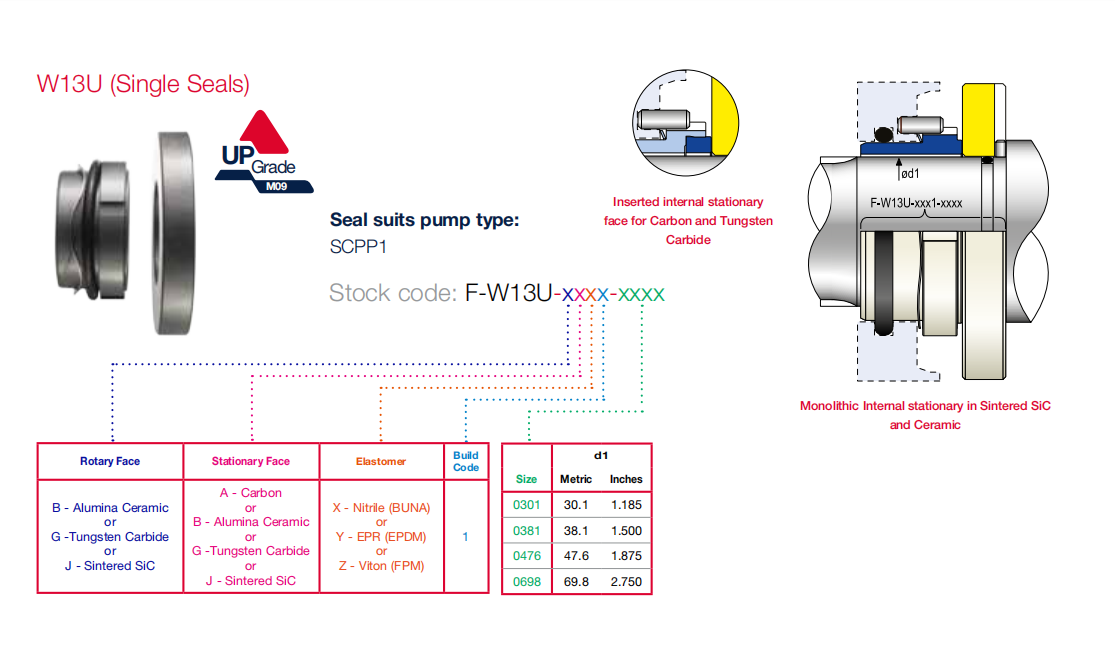 W13U (Single Seals)

UP Grade M09

Seal suits pump type:
SCPP1

Stock code: F-W13U-xxxx-xxxx

Inserted internal stationary face for Carbon and Tungsten Carbide

ød1

F-W13U-xxx1-xxxx

Monolithic Internal stationary in Sintered SiC and Ceramic

| Rotary Face | Stationary Face | Elastomer | Build Code |
|---|---|---|---|
| B - Alumina Ceramic or G -Tungsten Carbide or J - Sintered SiC | A - Carbon or B - Alumina Ceramic or G -Tungsten Carbide or J - Sintered SiC | X - Nitrile (BUNA) or Y - EPR (EPDM) or Z - Viton (FPM) | 1 |

| Size | d1 Metric | d1 Inches |
|---|---|---|
| 0301 | 30.1 | 1.185 |
| 0381 | 38.1 | 1.500 |
| 0476 | 47.6 | 1.875 |
| 0698 | 69.8 | 2.750 |